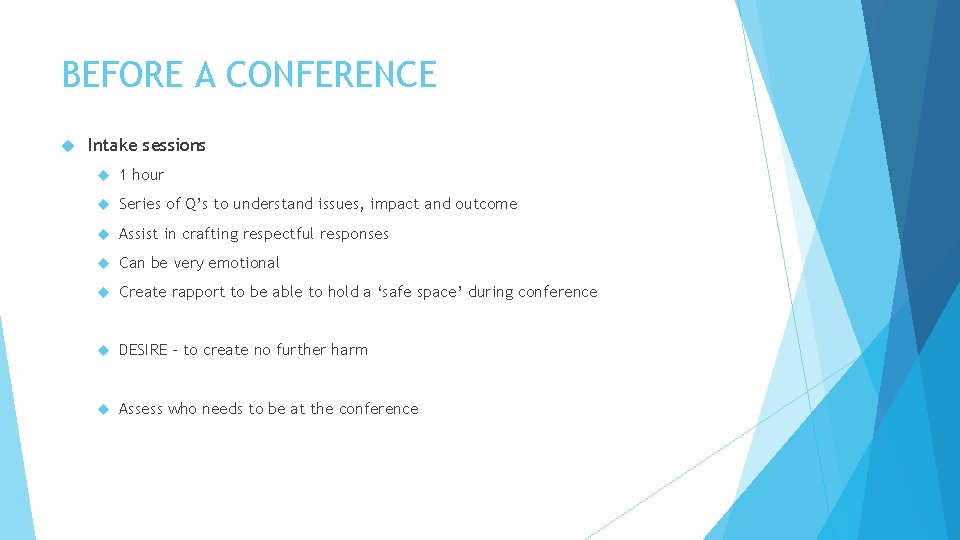 BEFORE A CONFERENCE

Intake sessions

1 hour

Series of Q's to understand issues, impact and outcome

Assist in crafting respectful responses

Can be very emotional

Create rapport to be able to hold a 'safe space' during conference

DESIRE – to create no further harm

Assess who needs to be at the conference